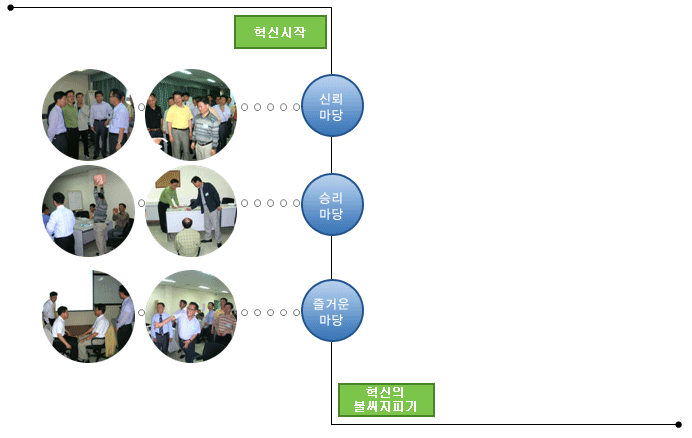 혁신시작

신뢰
마당

승리
마당

즐거운
마당

혁신의
불씨지피기